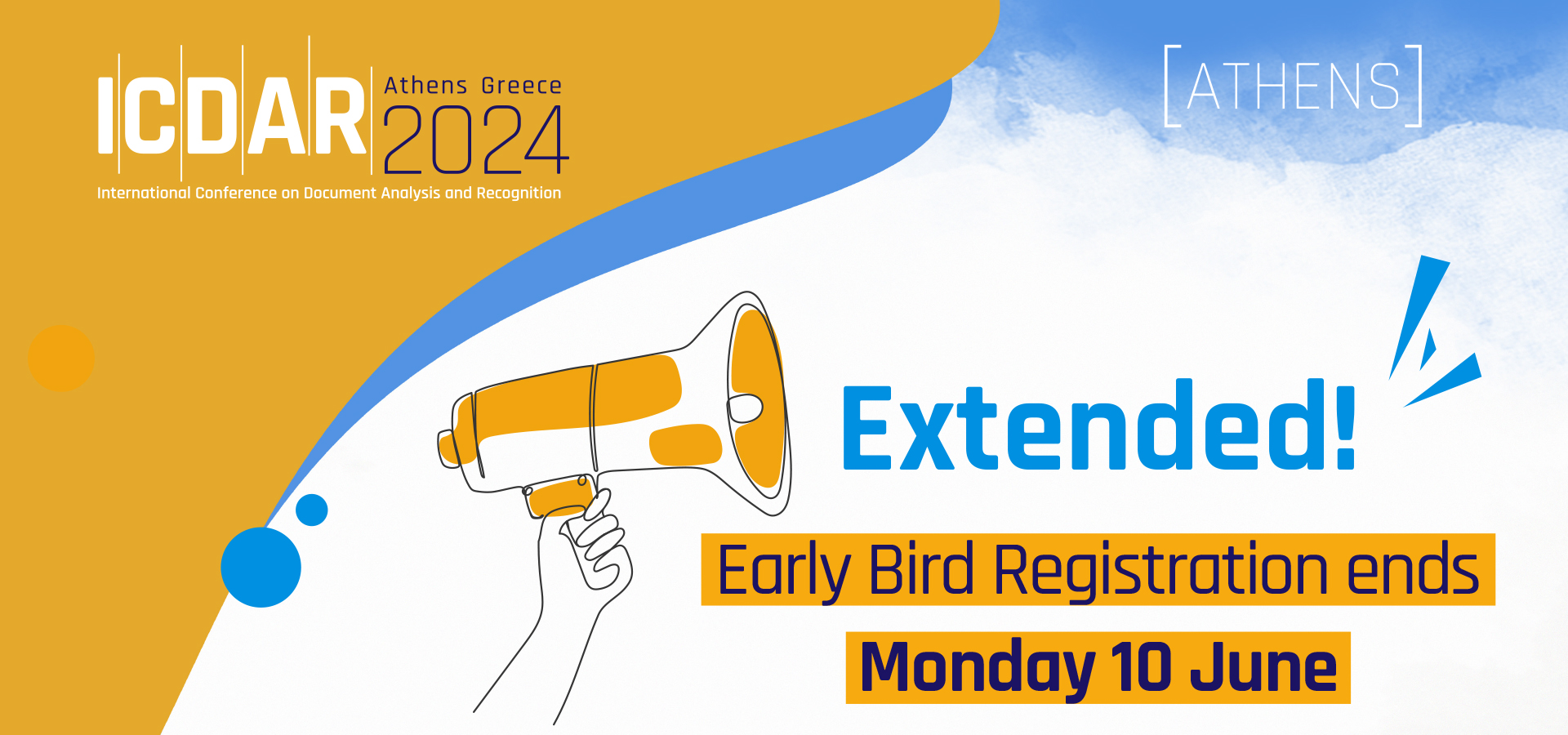 ICDAR Athens Greece 2024
International Conference on Document Analysis and Recognition

[ATHENS]

Extended!

Early Bird Registration ends

Monday 10 June